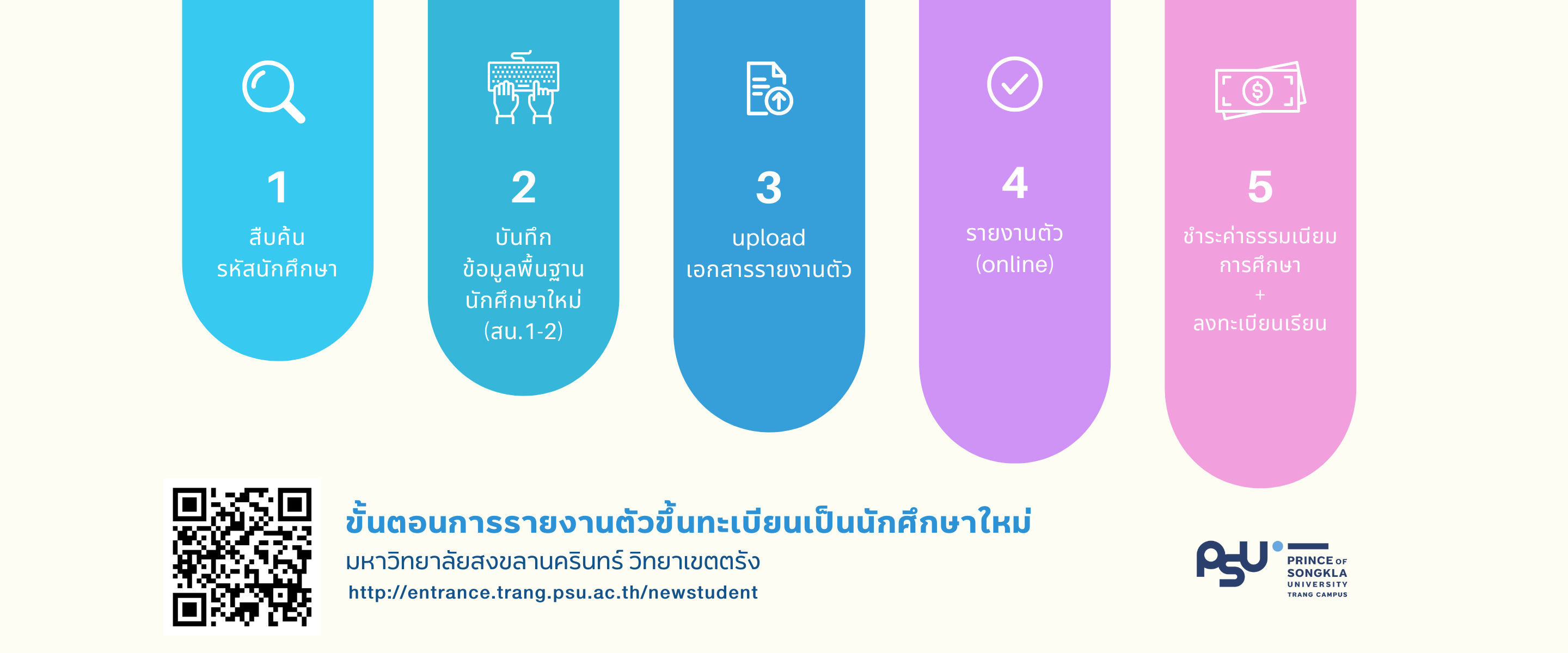 1
สืบค้น
รหัสนักศึกษา

2
บันทึก
ข้อมูลพื้นฐาน
นักศึกษาใหม่
(สน.1-2)

3
upload
เอกสารรายงานตัว

4
รายงานตัว
(online)

5
ชำระค่าธรรมเนียม
การศึกษา
+
ลงทะเบียนเรียน

ขั้นตอนการรายงานตัวขึ้นทะเบียนเป็นนักศึกษาใหม่
มหาวิทยาลัยสงขลานครินทร์ วิทยาเขตตรัง
http://entrance.trang.psu.ac.th/newstudent

PSU
PRINCE OF SONGKLA UNIVERSITY
TRANG CAMPUS